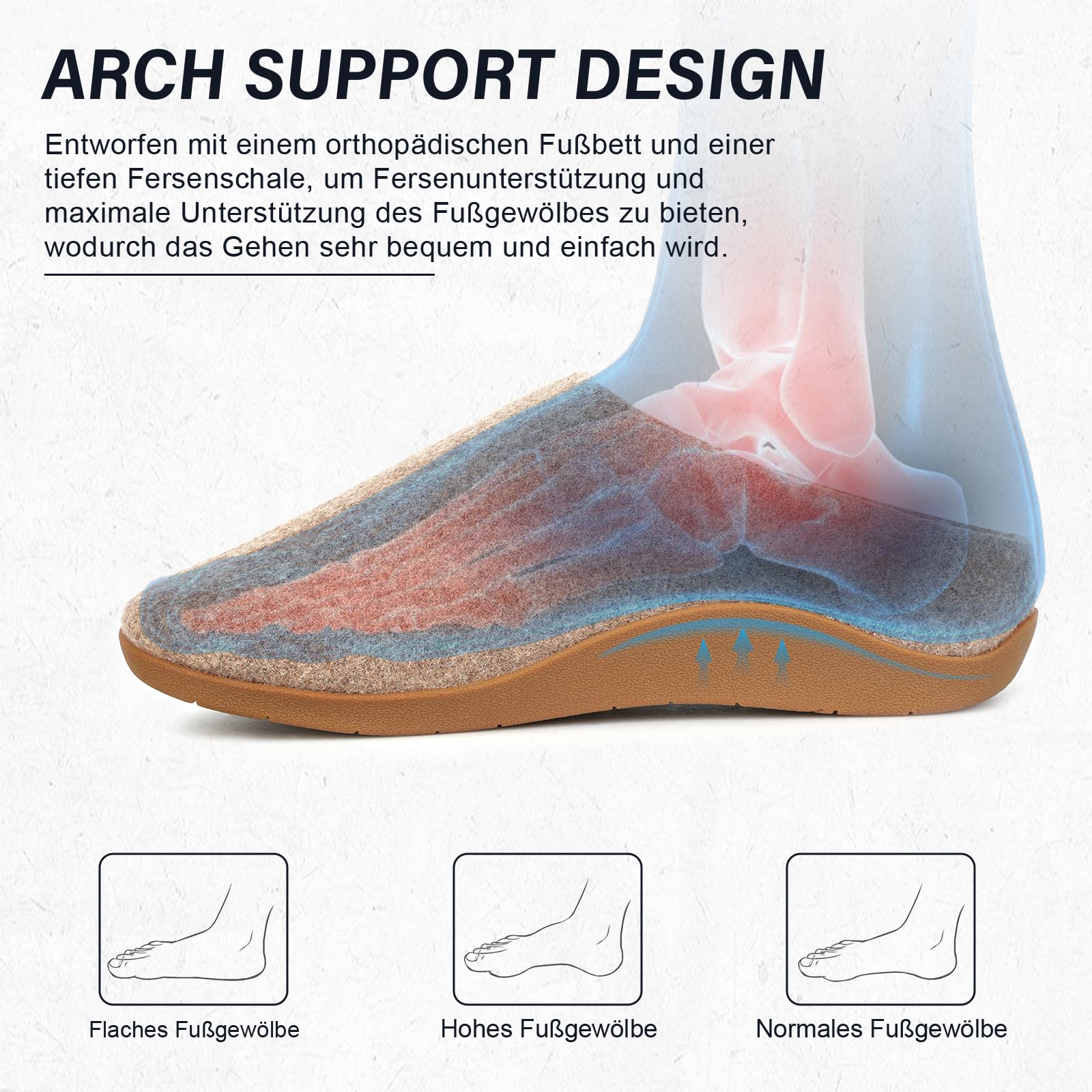 ARCH SUPPORT DESIGN

Entworfen mit einem orthopädischen Fußbett und einer tiefen Fersenschale, um Fersenunterstützung und maximale Unterstützung des Fußgewölbes zu bieten, wodurch das Gehen sehr bequem und einfach wird.

Flaches Fußgewölbe

Hohes Fußgewölbe

Normales Fußgewölbe